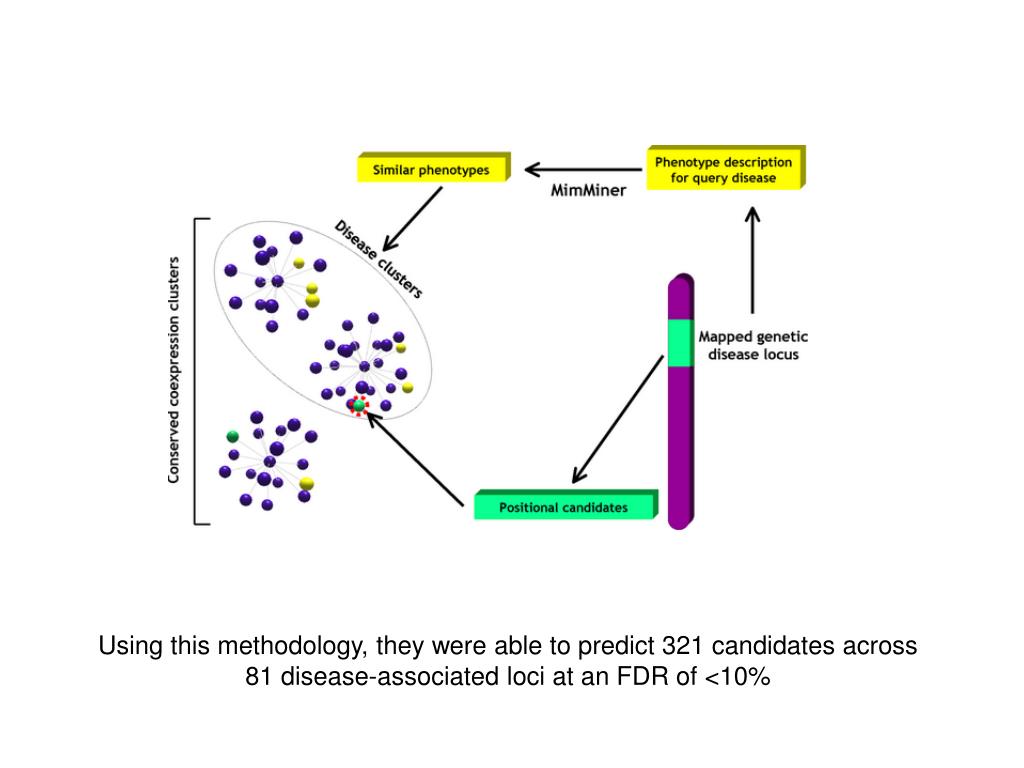 Similar phenotypes

MimMiner

Phenotype description for query disease

Disease clusters

Conserved coexpression clusters

Mapped genetic disease locus

Positional candidates

Using this methodology, they were able to predict 321 candidates across 81 disease-associated loci at an FDR of <10%